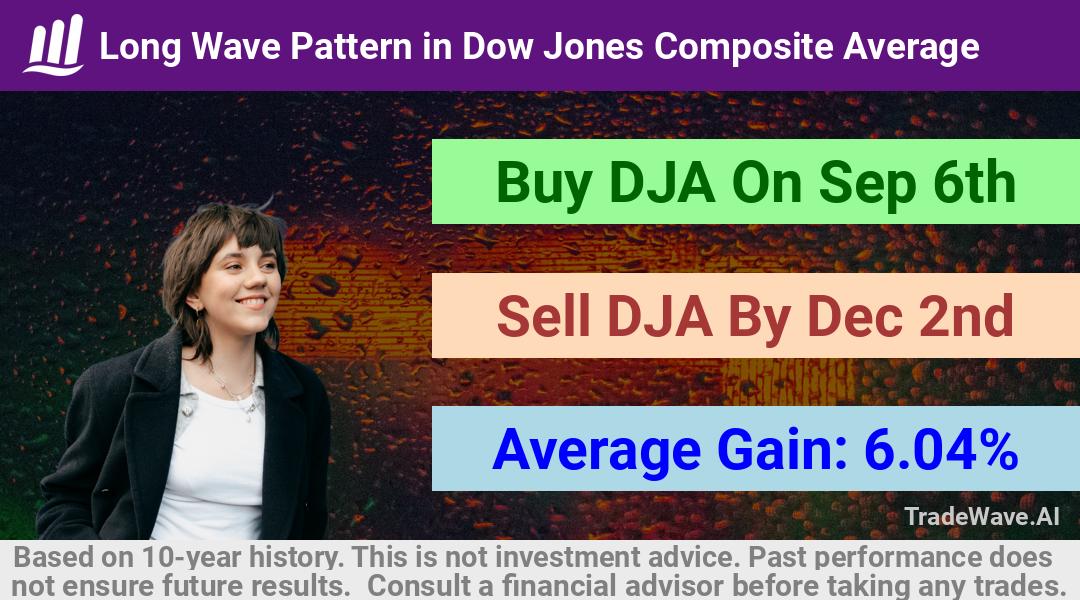 Long Wave Pattern in Dow Jones Composite Average

Buy DJA On Sep 6th

Sell DJA By Dec 2nd

Average Gain: 6.04%

TradeWave.AI

Based on 10-year history. This is not investment advice. Past performance does not ensure future results. Consult a financial advisor before taking any trades.